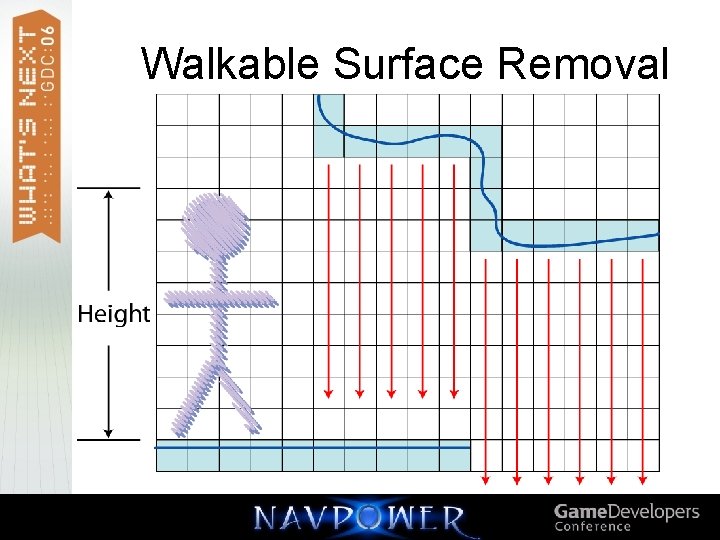 WHAT'S NEXT
GDC:06

Walkable Surface Removal

Height

NAVPOWER

GameDevelopers
Conference